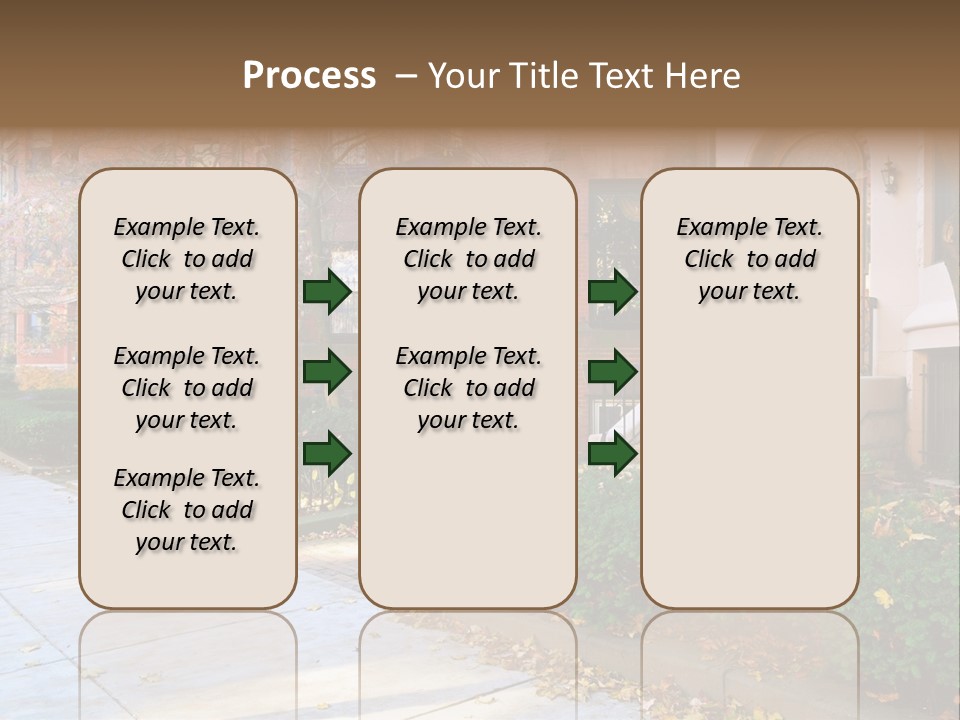 Process – Your Title Text Here

Example Text. Click to add your text.

Example Text. Click to add your text.

Example Text. Click to add your text.

Example Text. Click to add your text.

Example Text. Click to add your text.

Example Text. Click to add your text.